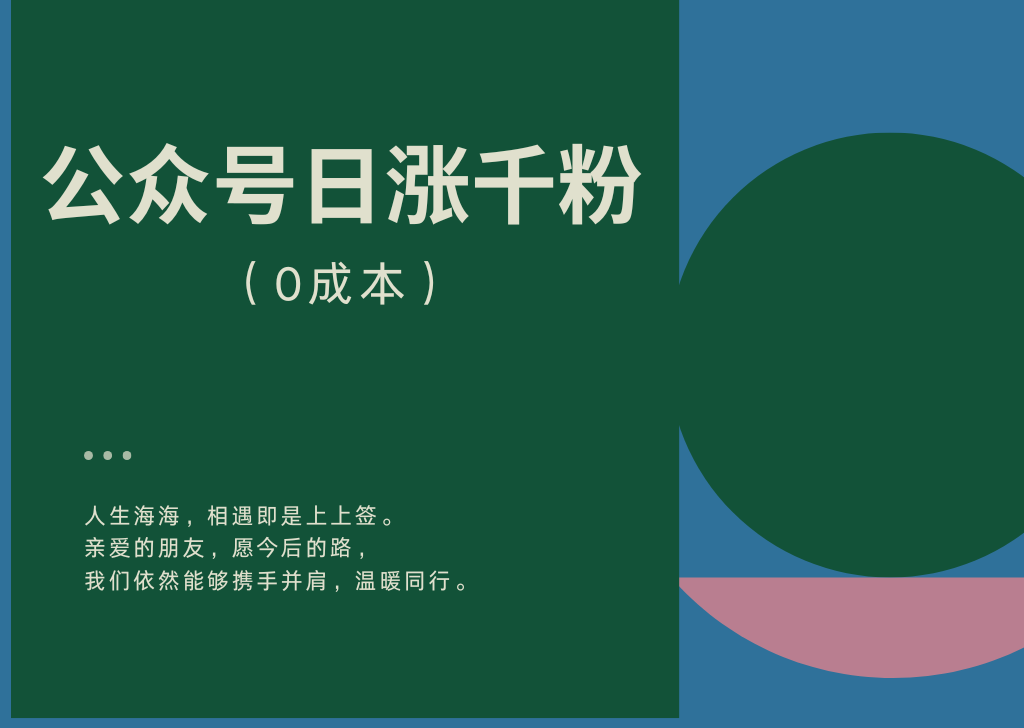 公众号日涨千粉

（0成本）

人生海海，相遇即是上上签。
亲爱的朋友，愿今后的路，
我们依然能够携手并肩，温暖同行。